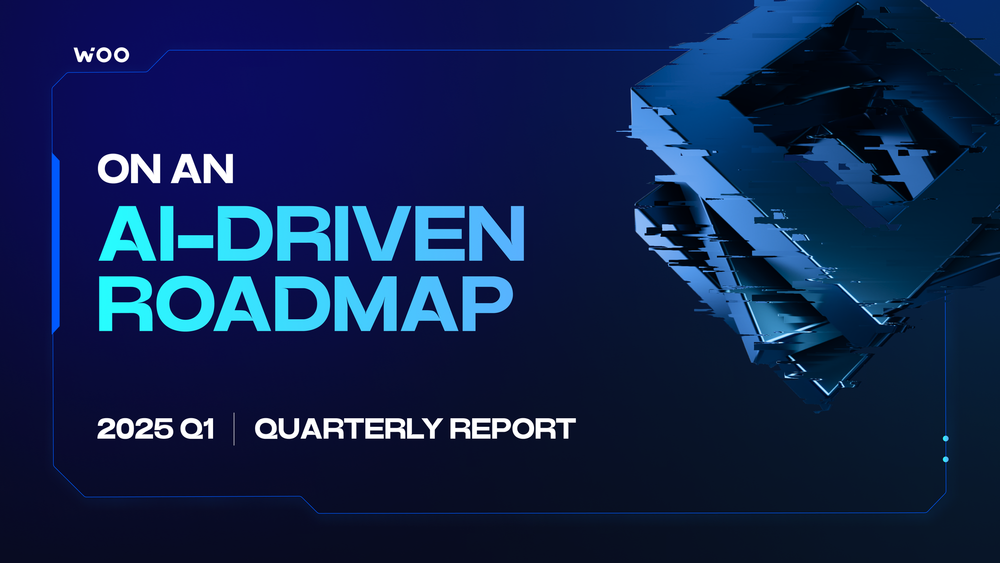 WOO

ON AN
AI-DRIVEN
ROADMAP

2025 Q1 | QUARTERLY REPORT